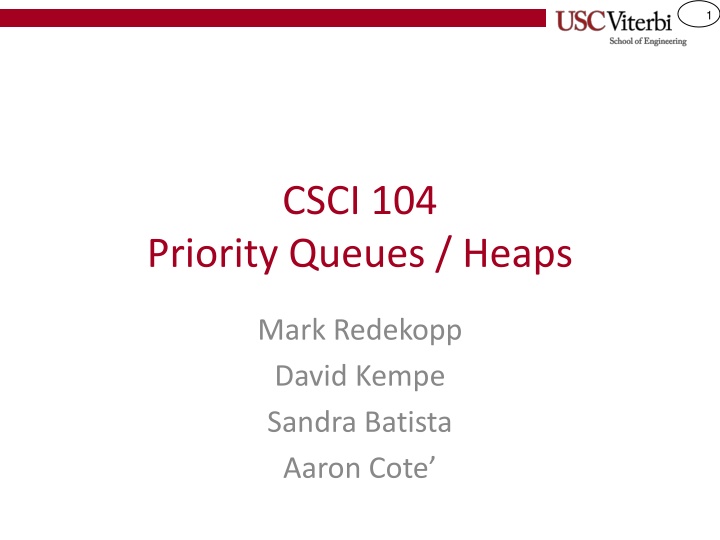 USC Viterbi
School of Engineering

1

CSCI 104
Priority Queues / Heaps

Mark Redekopp
David Kempe
Sandra Batista
Aaron Cote’